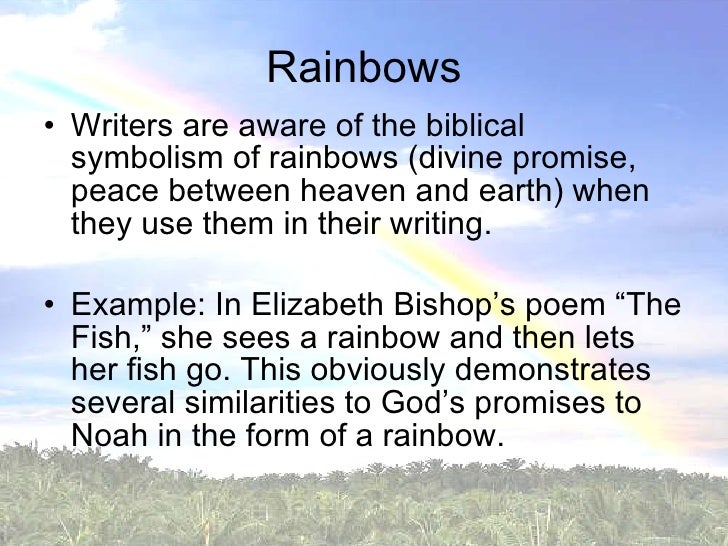 Rainbows

• Writers are aware of the biblical symbolism of rainbows (divine promise, peace between heaven and earth) when they use them in their writing.

• Example: In Elizabeth Bishop’s poem “The Fish,” she sees a rainbow and then lets her fish go. This obviously demonstrates several similarities to God’s promises to Noah in the form of a rainbow.